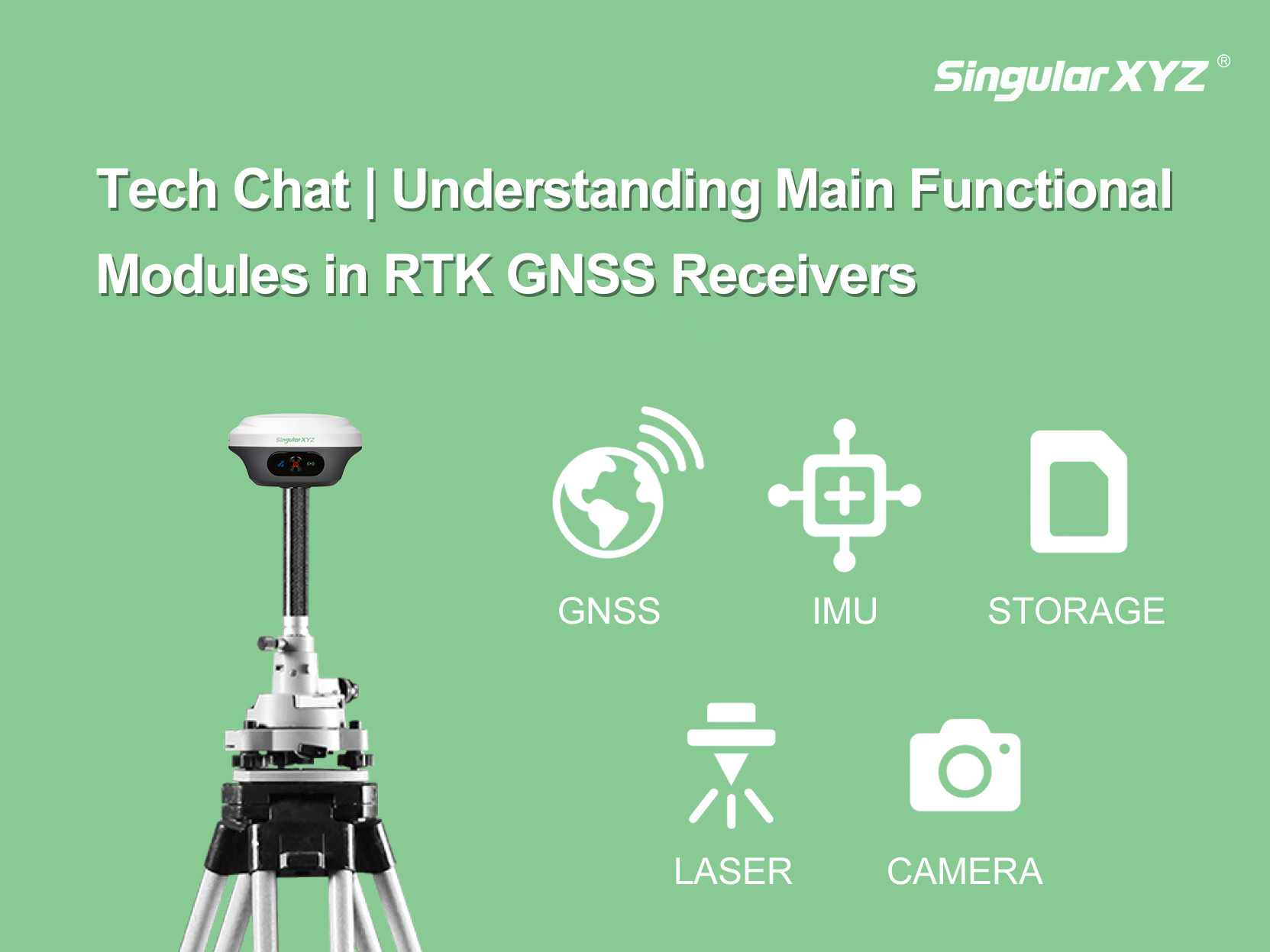 SingularXYZ®

Tech Chat | Understanding Main Functional Modules in RTK GNSS Receivers

SingularXYZ

GNSS

IMU

STORAGE

LASER

CAMERA